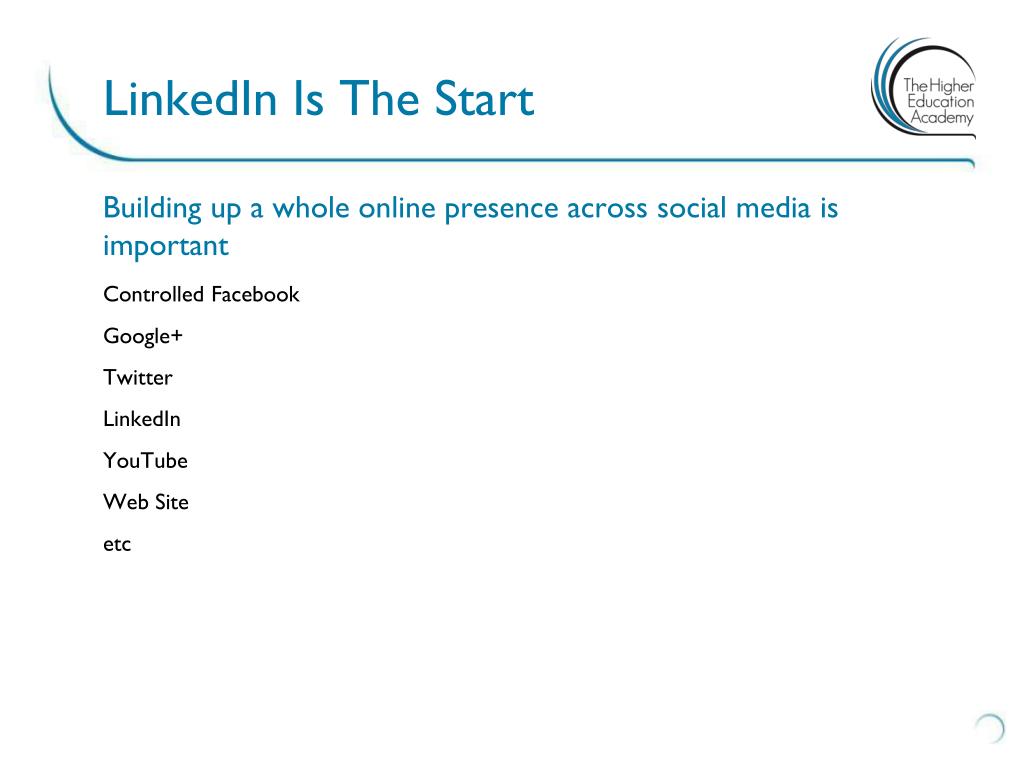 LinkedIn Is The Start

The Higher Education Academy

Building up a whole online presence across social media is important

Controlled Facebook

Google+

Twitter

LinkedIn

YouTube

Web Site

etc